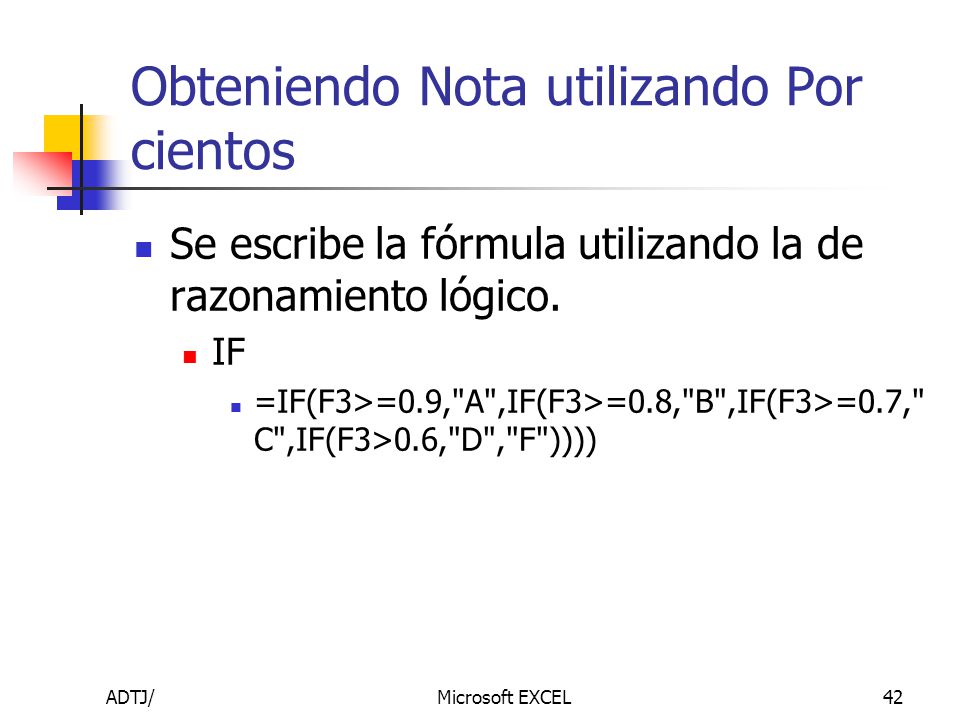 Obteniendo Nota utilizando Por cientos

Se escribe la fórmula utilizando la de razonamiento lógico.

IF

=IF(F3>=0.9,"A",IF(F3>=0.8,"B",IF(F3>=0.7,"C",IF(F3>0.6,"D","F"))))

ADTJ/

Microsoft EXCEL

42